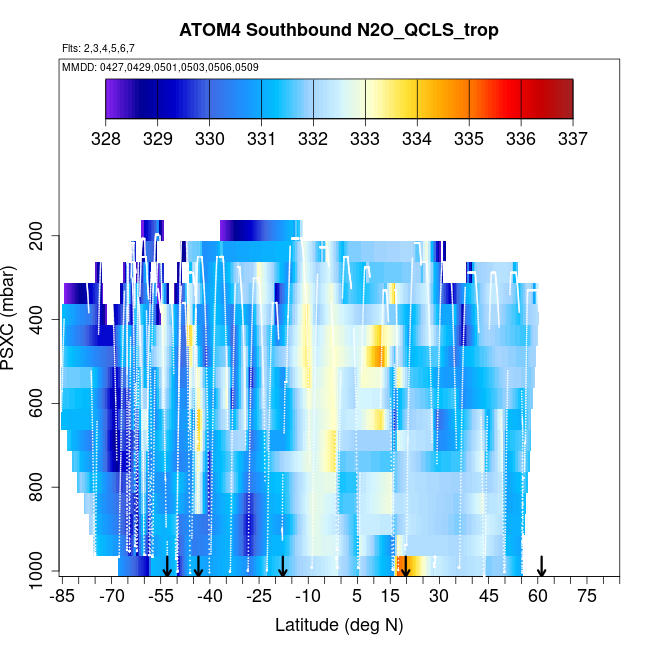 ATOM4 Southbound N2O_QCLS_trop

Flts: 2,3,4,5,6,7

MMDD: 0427,0429,0501,0503,0506,0509

328 329 330 331 332 333 334 335 336 337

PSXC (mbar)

200
400
600
800
1000

-85 -70 -55 -40 -25 -10 5 15 30 45 60 75

Latitude (deg N)